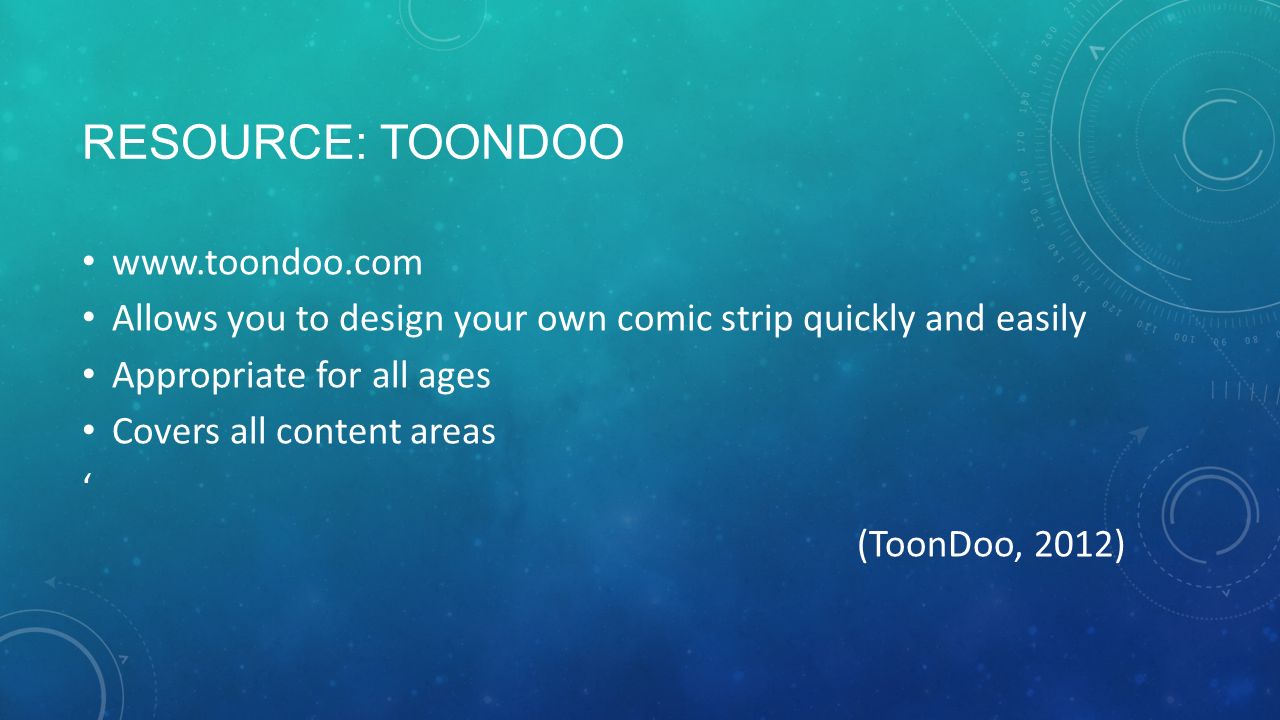 RESOURCE: TOONDOO

• www.toondoo.com
• Allows you to design your own comic strip quickly and easily
• Appropriate for all ages
• Covers all content areas
‘

(ToonDoo, 2012)